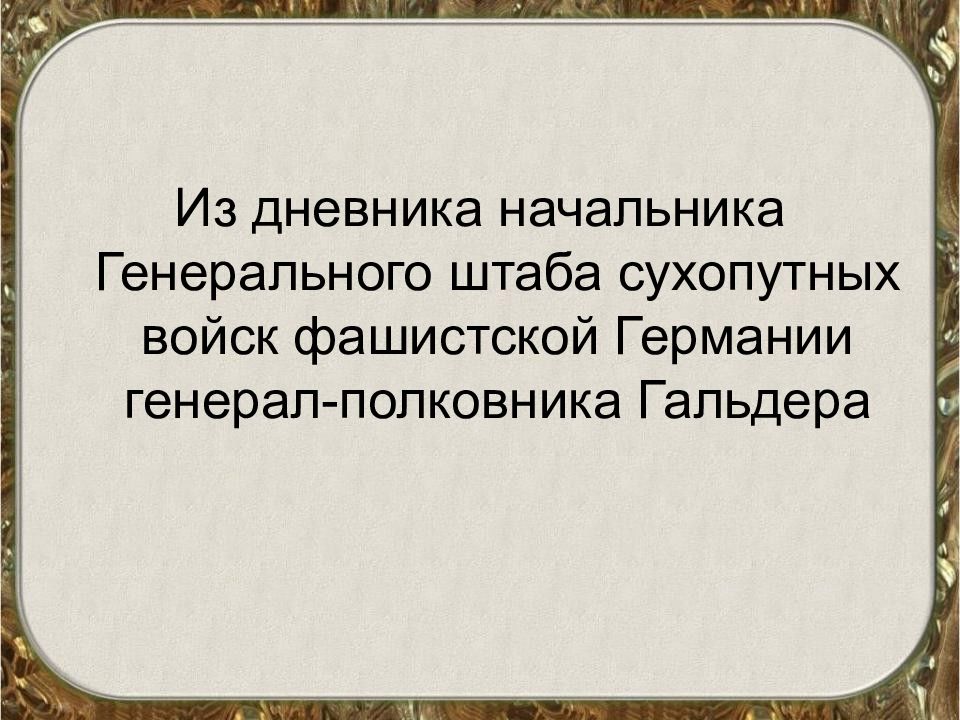 Из дневника начальника Генерального штаба сухопутных войск фашистской Германии генерал-полковника Гальдера